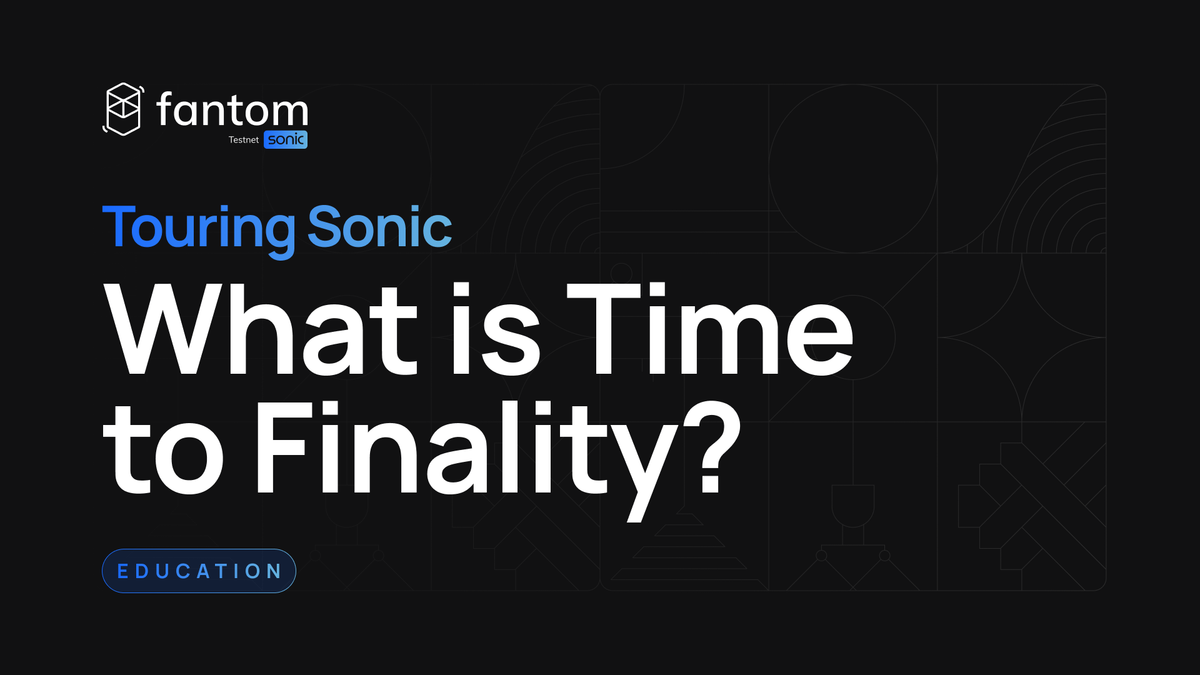 fantom
Testnet sonic

Touring Sonic

What is Time to Finality?

EDUCATION